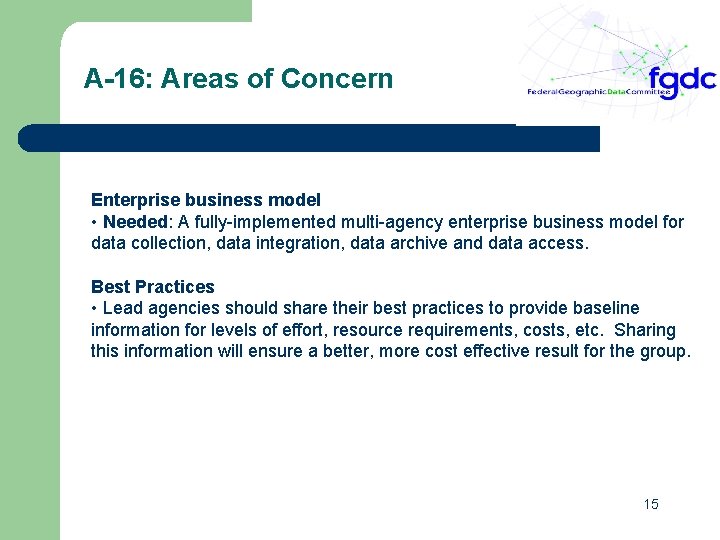 A-16: Areas of Concern

fgdc
FederalGeographicDataCommittee

Enterprise business model
• Needed: A fully-implemented multi-agency enterprise business model for data collection, data integration, data archive and data access.

Best Practices
• Lead agencies should share their best practices to provide baseline information for levels of effort, resource requirements, costs, etc. Sharing this information will ensure a better, more cost effective result for the group.

15